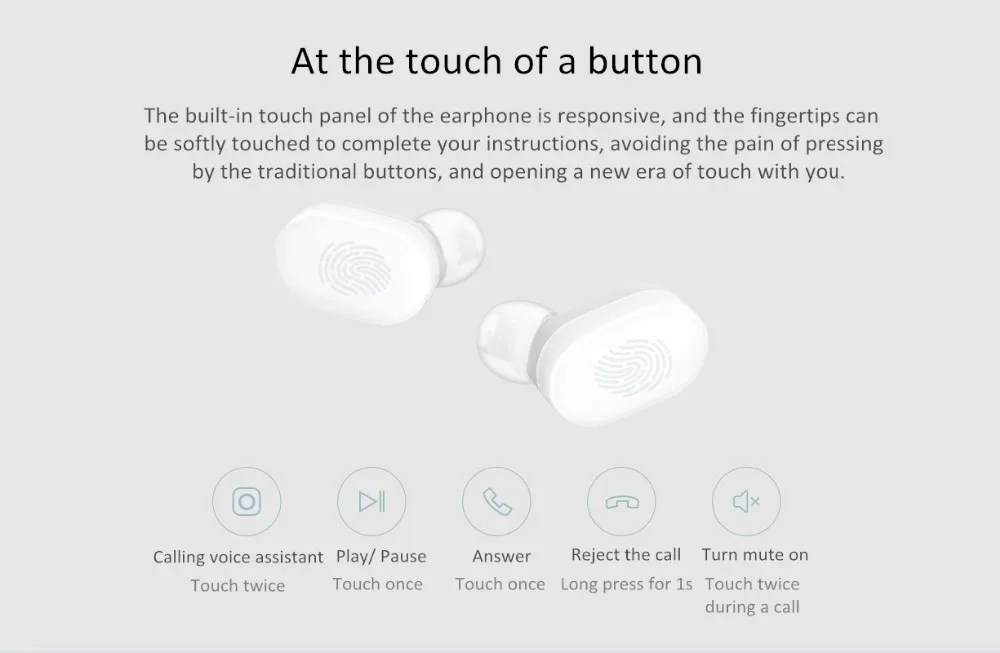 At the touch of a button

The built-in touch panel of the earphone is responsive, and the fingertips can be softly touched to complete your instructions, avoiding the pain of pressing by the traditional buttons, and opening a new era of touch with you.

Calling voice assistant
Touch twice

Play/ Pause
Touch once

Answer
Touch once

Reject the call
Long press for 1s

Turn mute on
Touch twice during a call